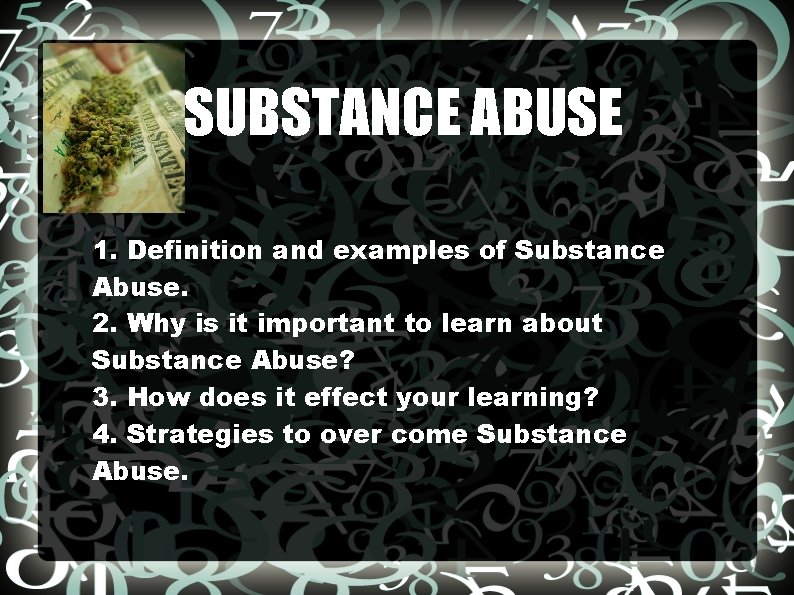 SUBSTANCE ABUSE

1. Definition and examples of Substance Abuse.
2. Why is it important to learn about Substance Abuse?
3. How does it effect your learning?
4. Strategies to over come Substance Abuse.